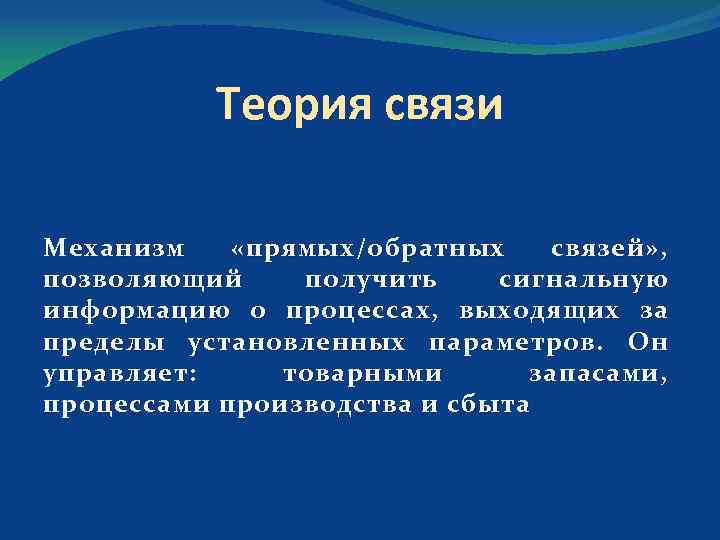 Теория связи

Механизм «прямых/обратных связей», позволяющий получить сигнальную информацию о процессах, выходящих за пределы установленных параметров. Он управляет: товарными запасами, процессами производства и сбыта